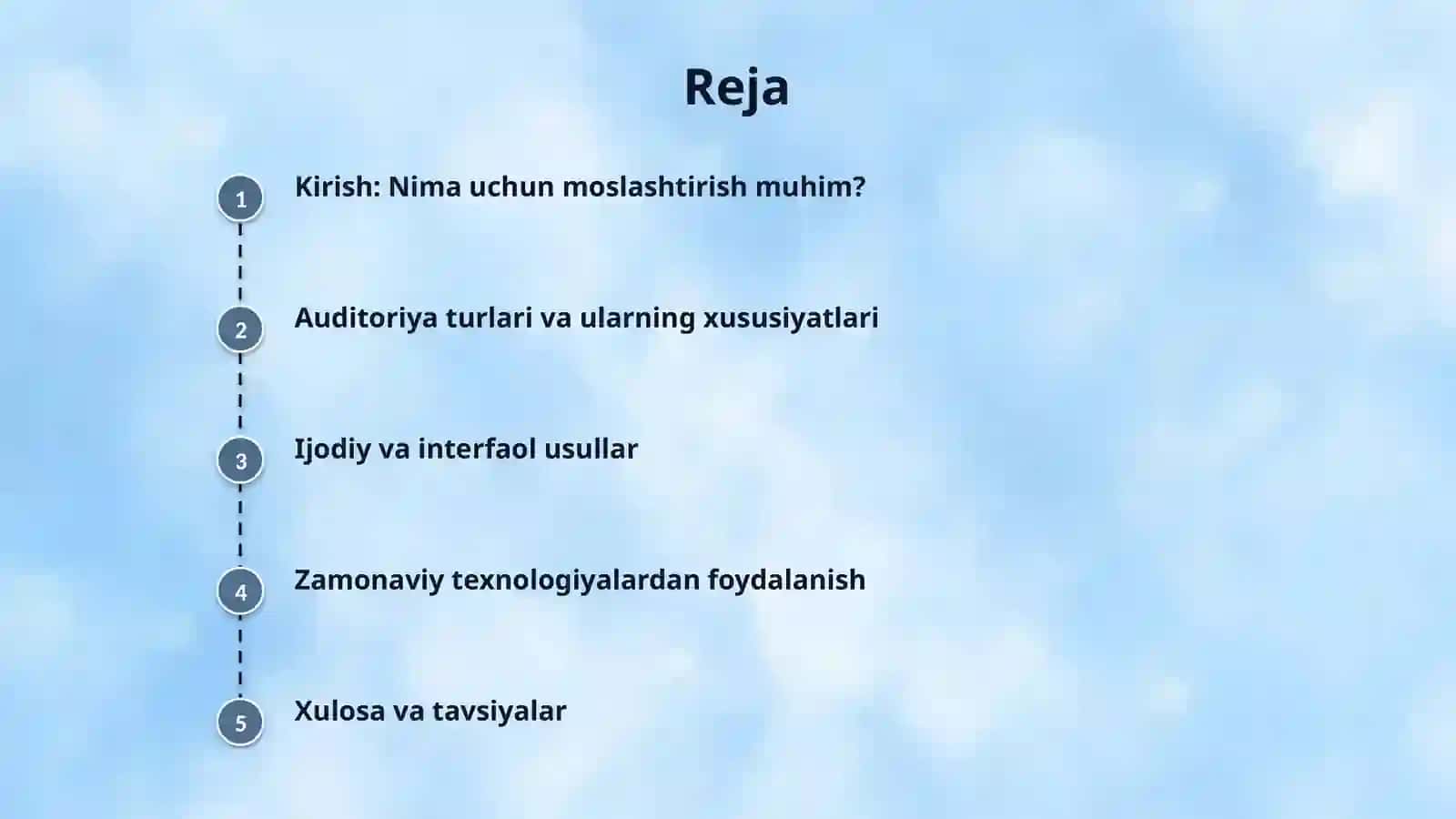 Reja

1 Kirish: Nima uchun moslashtirish muhim?

2 Auditoriya turlari va ularning xususiyatlari

3 Ijodiy va interfaol usullar

4 Zamonaviy texnologiyalardan foydalanish

5 Xulosa va tavsiyalar